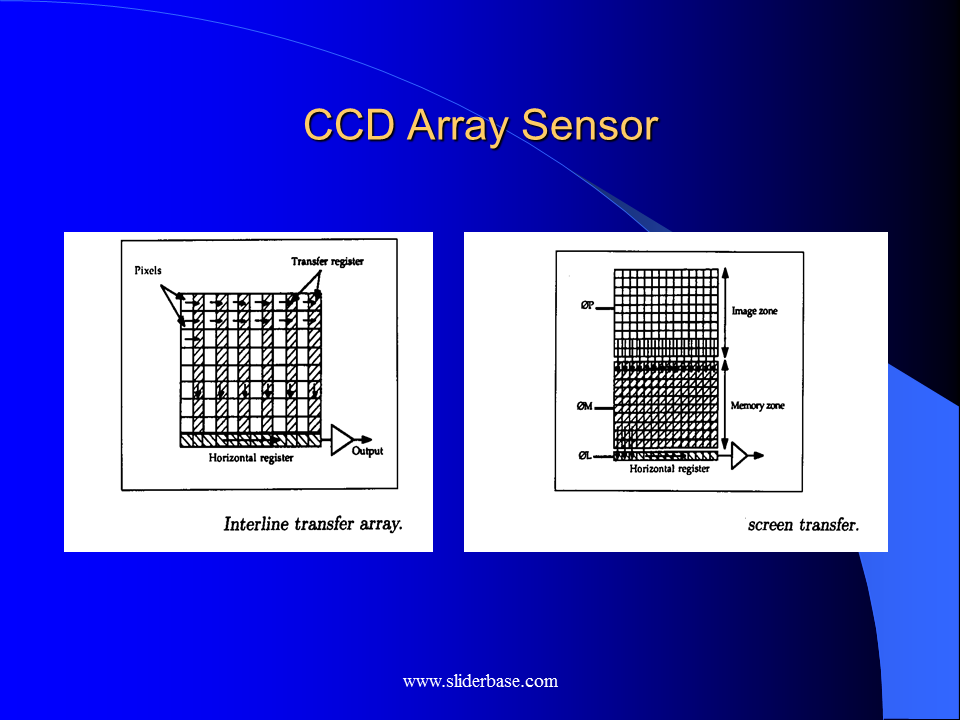 CCD Array Sensor

Pixels

Transfer register

Horizontal register

Output

Interline transfer array.

ØP

Image zone

ØM

Memory zone

ØL

Horizontal register

screen transfer.

www.sliderbase.com